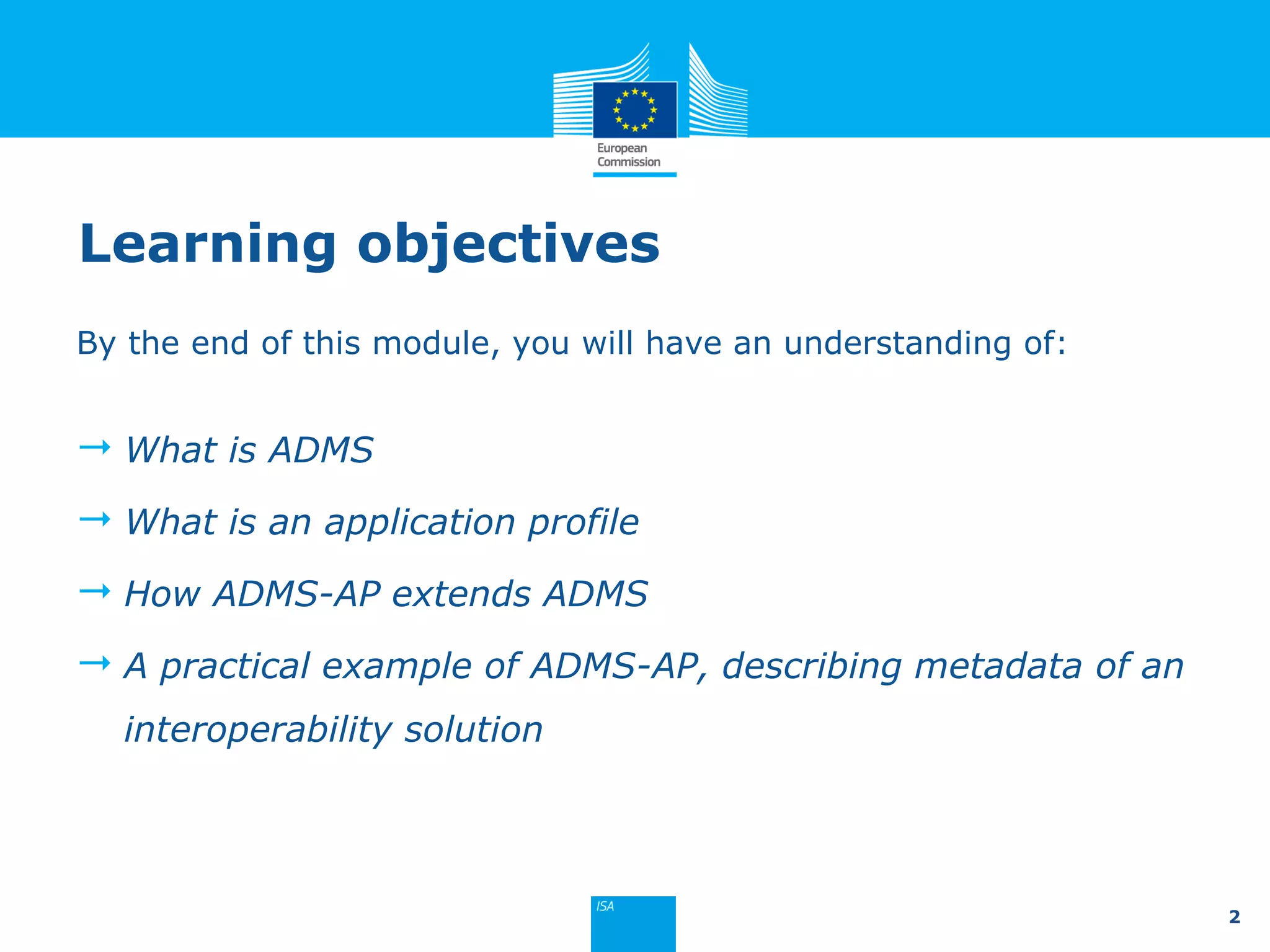 European Commission

Learning objectives

By the end of this module, you will have an understanding of:

→ What is ADMS

→ What is an application profile

→ How ADMS-AP extends ADMS

→ A practical example of ADMS-AP, describing metadata of an interoperability solution

ISA

2